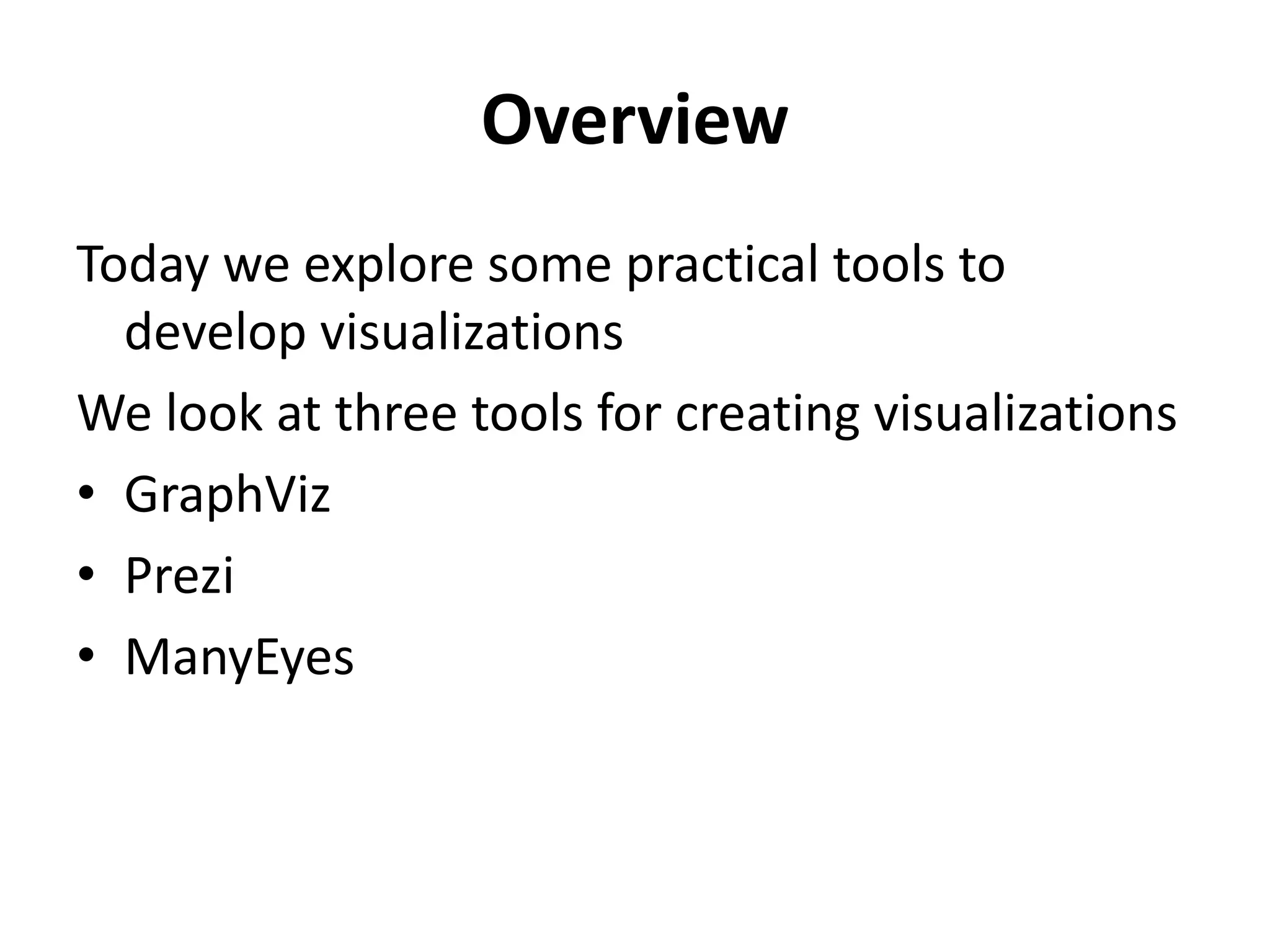 Overview

Today we explore some practical tools to develop visualizations

We look at three tools for creating visualizations

• GraphViz
• Prezi
• ManyEyes